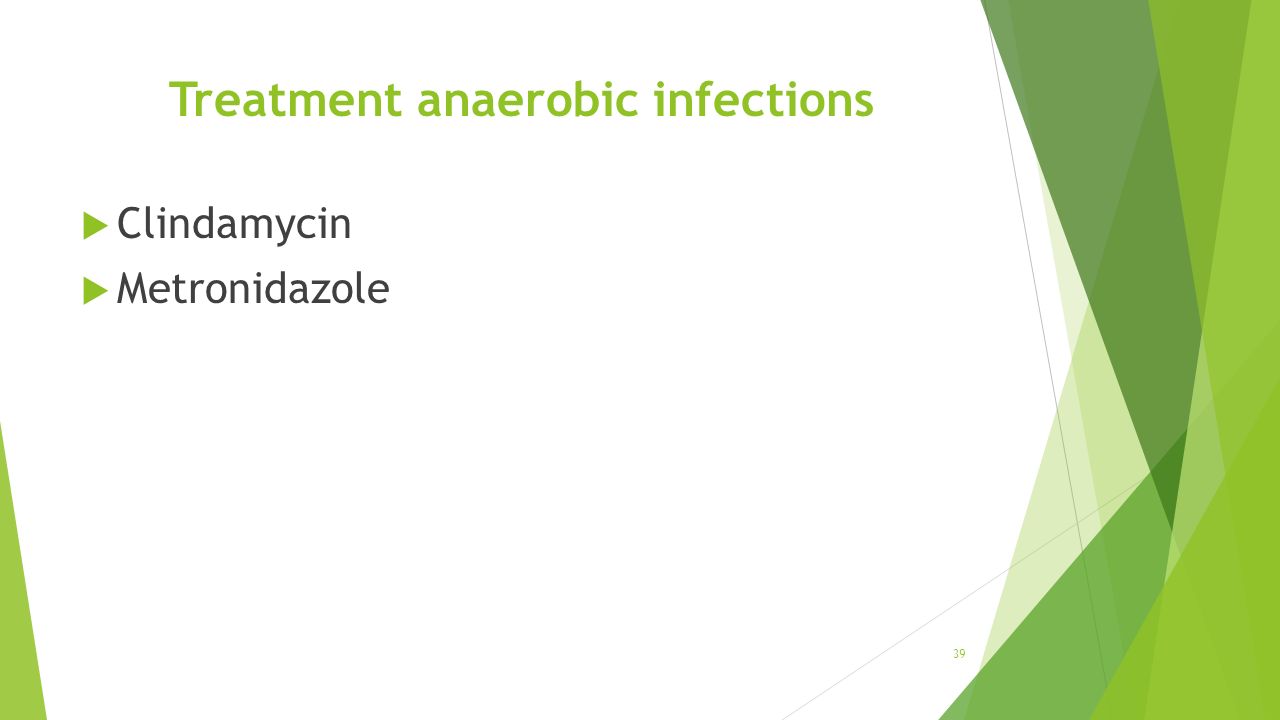 Treatment anaerobic infections

Clindamycin

Metronidazole

39